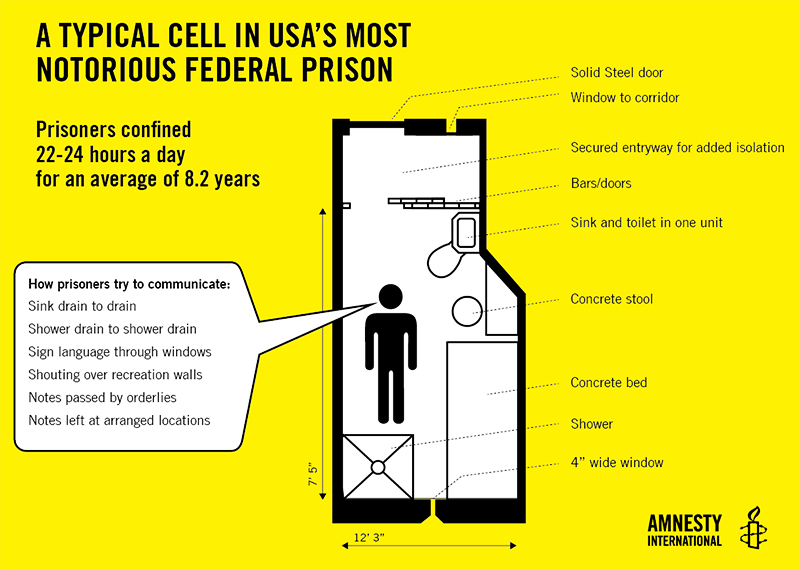 A TYPICAL CELL IN USA'S MOST NOTORIOUS FEDERAL PRISON

Prisoners confined 22-24 hours a day for an average of 8.2 years

How prisoners try to communicate:
Sink drain to drain
Shower drain to shower drain
Sign language through windows
Shouting over recreation walls
Notes passed by orderlies
Notes left at arranged locations

Solid Steel door
Window to corridor
Secured entryway for added isolation
Bars/doors
Sink and toilet in one unit
Concrete stool
Concrete bed
Shower
4" wide window

7' 5"
12' 3"

AMNESTY INTERNATIONAL